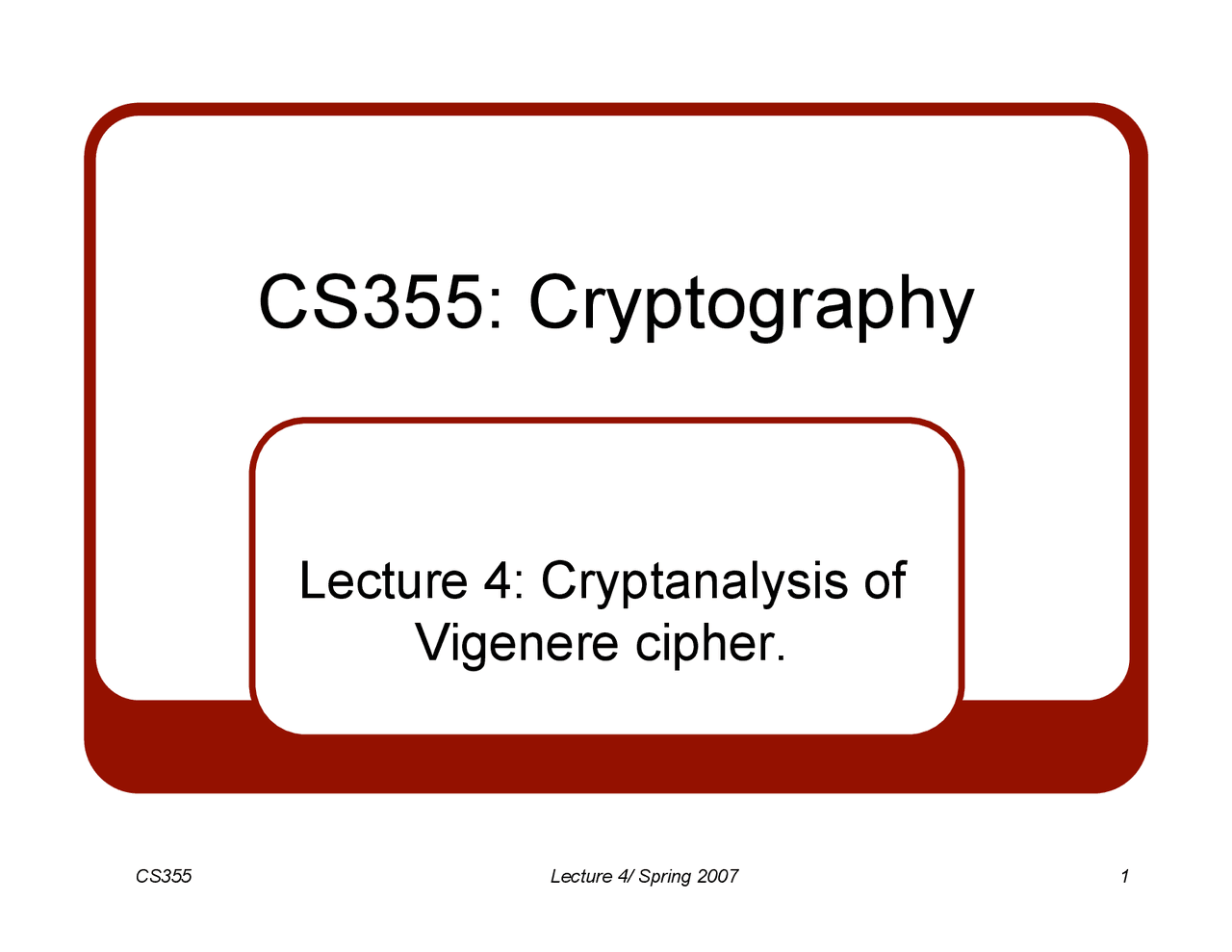 CS355: Cryptography

Lecture 4: Cryptanalysis of Vigenere cipher.

CS355

Lecture 4/ Spring 2007

1